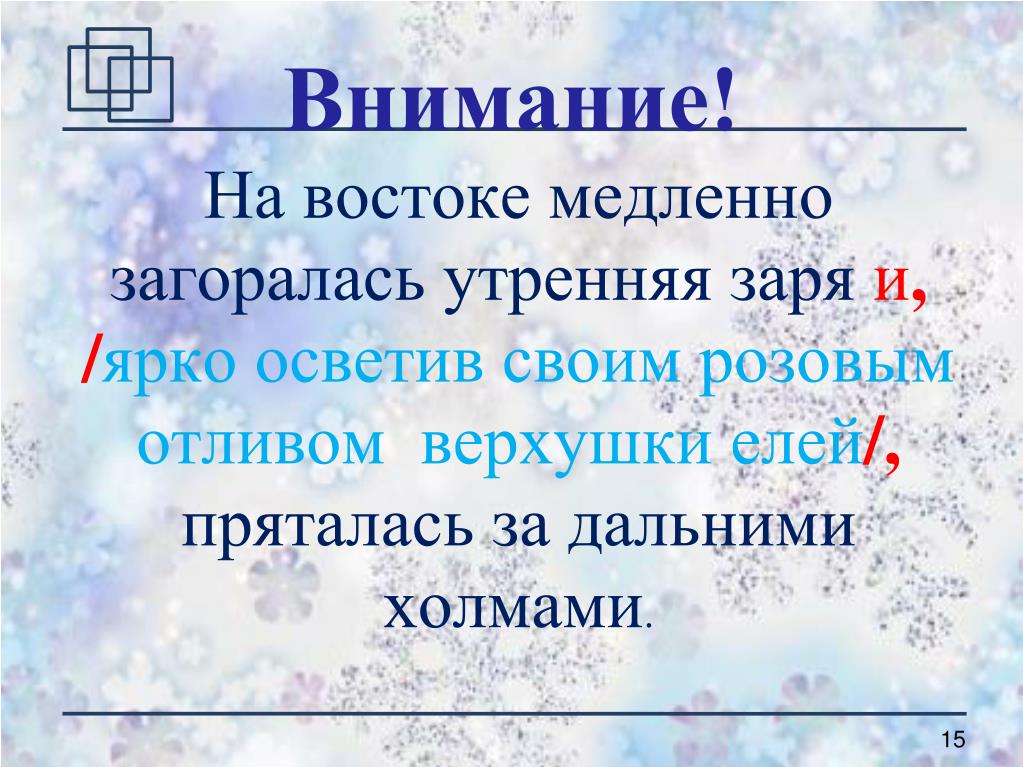 Внимание!

На востоке медленно загоралась утренняя заря и, /ярко осветив своим розовым отливом верхушки елей/, пряталась за дальними холмами.

15